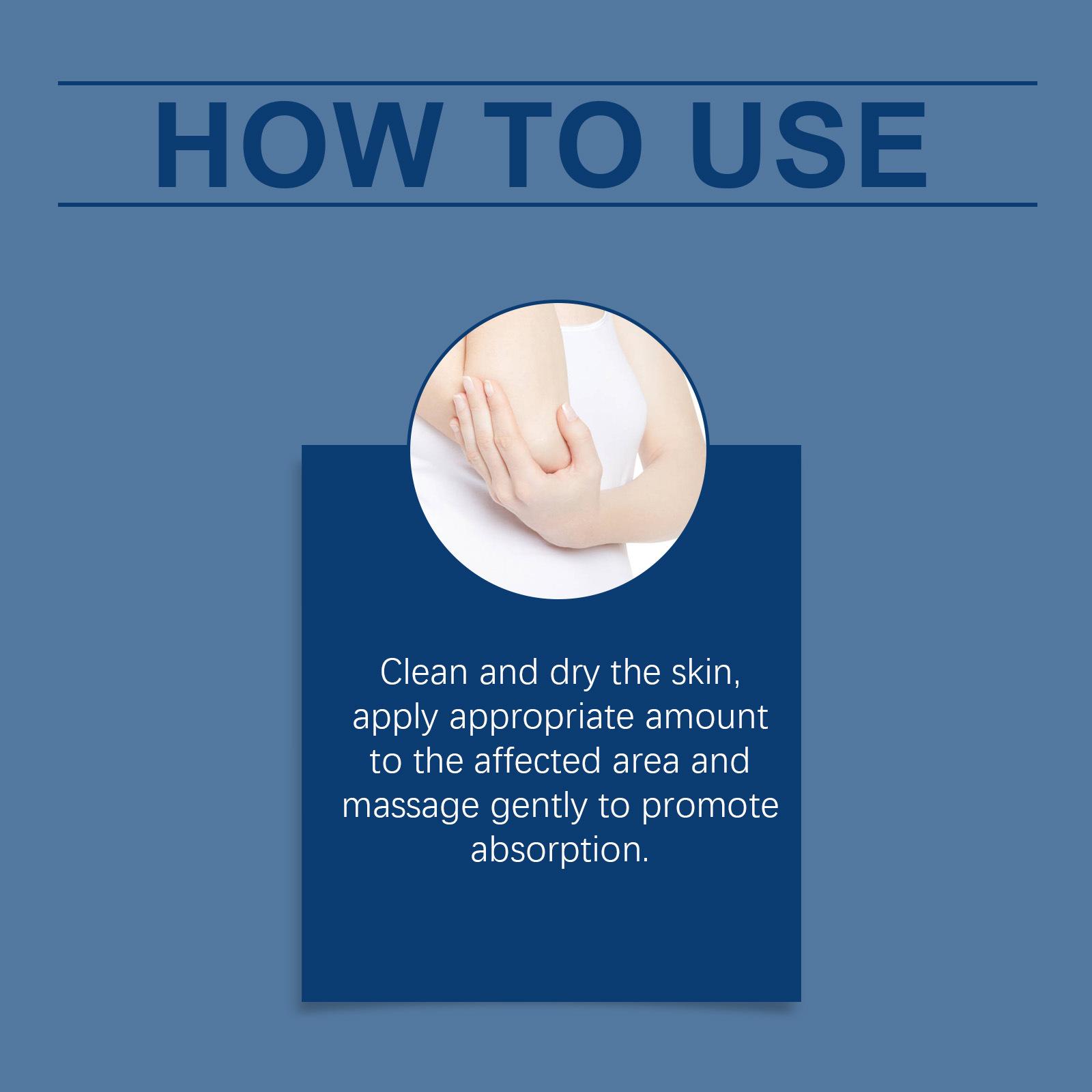 HOW TO USE

Clean and dry the skin, apply appropriate amount to the affected area and massage gently to promote absorption.